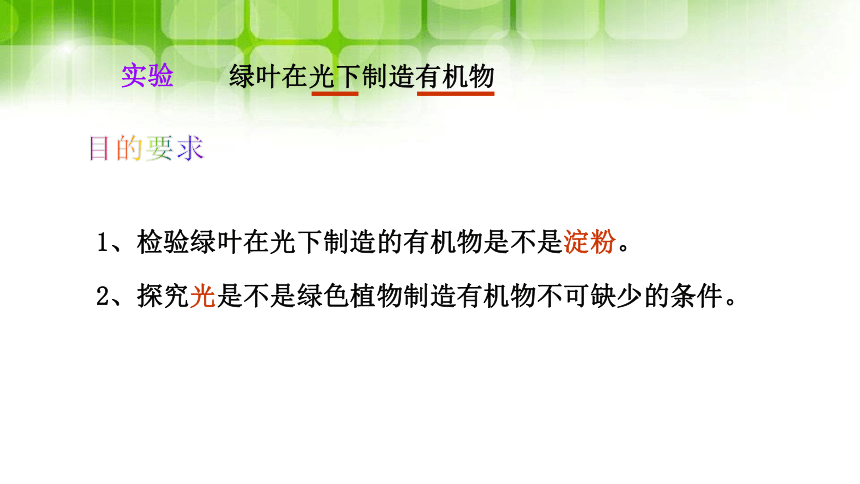 实验　绿叶在光下制造有机物

目的要求

1、检验绿叶在光下制造的有机物是不是淀粉。

2、探究光是不是绿色植物制造有机物不可缺少的条件。